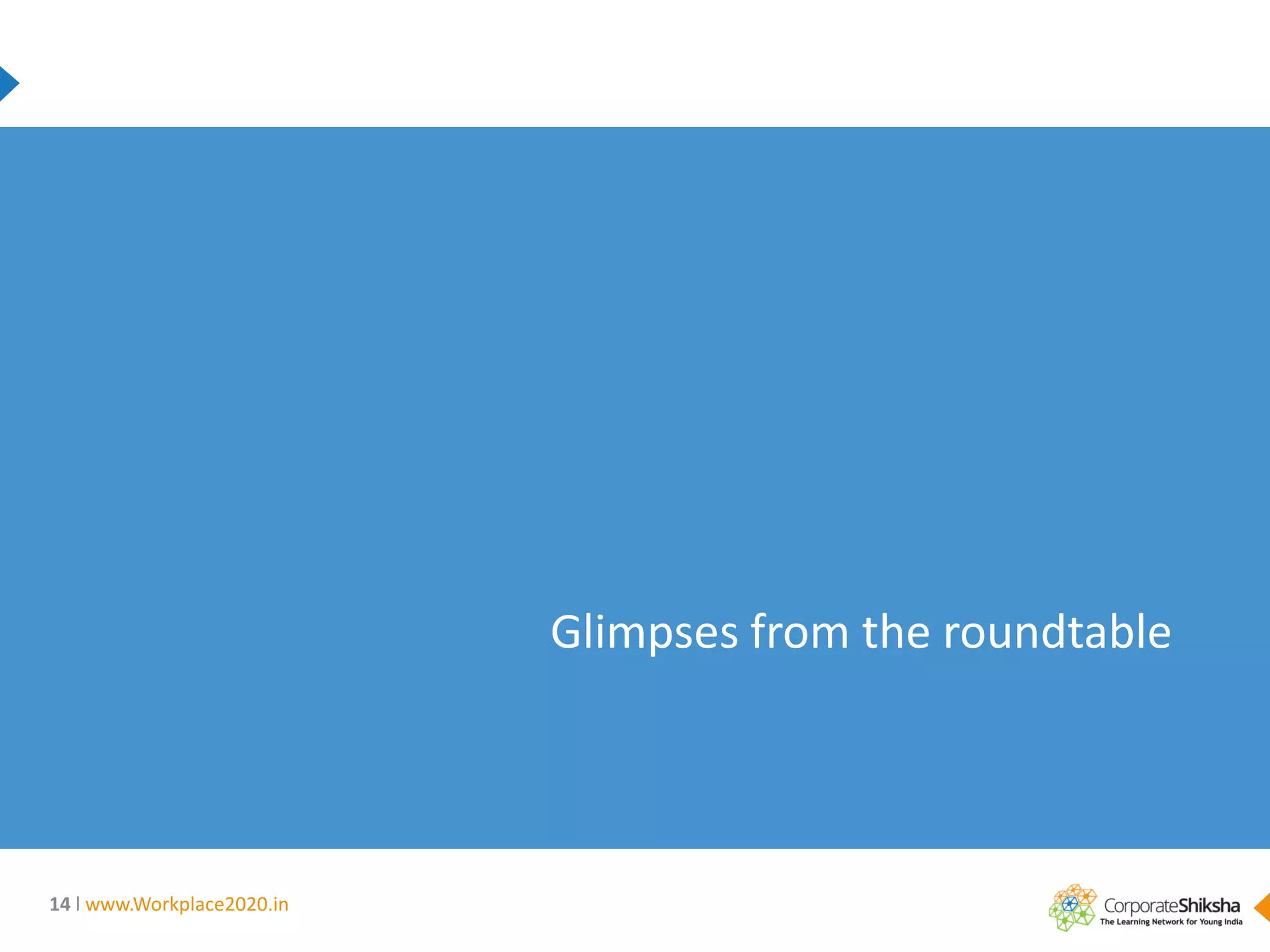 Glimpses from the roundtable

14 | www.Workplace2020.in

CorporateShiksha
The Learning Network for Young India